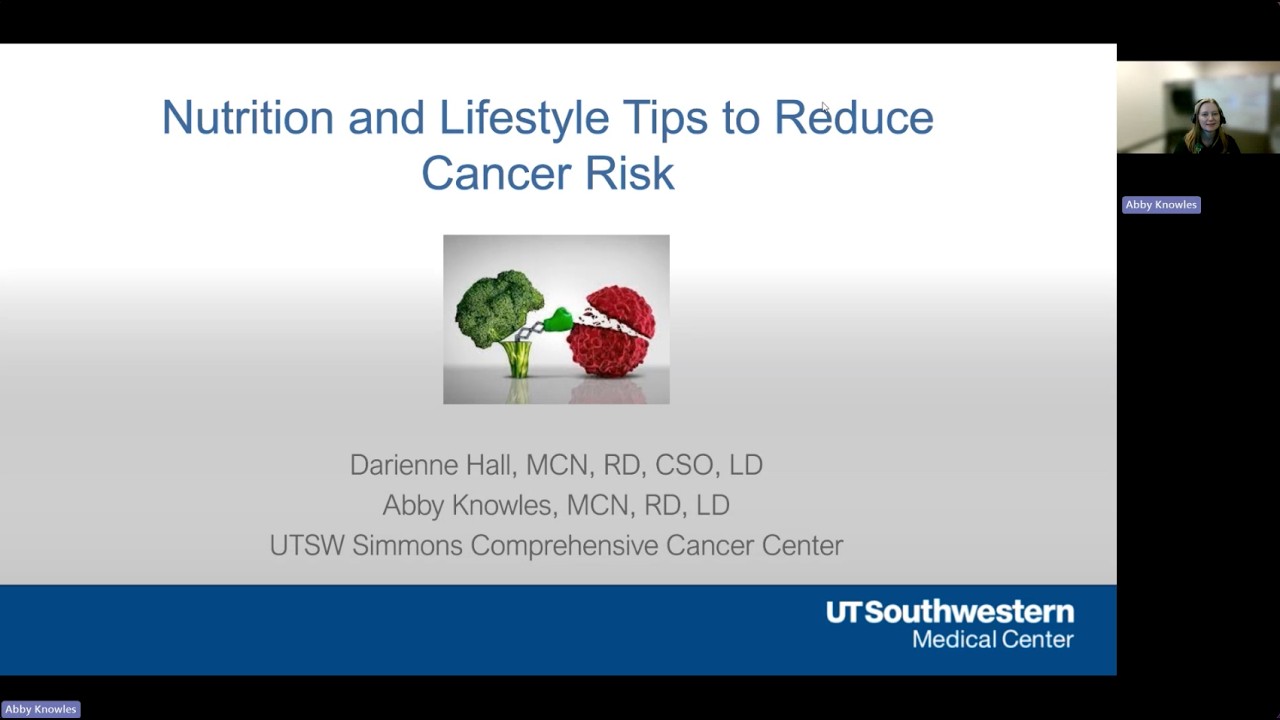 Nutrition and Lifestyle Tips to Reduce Cancer Risk

Darienne Hall, MCN, RD, CSO, LD
Abby Knowles, MCN, RD, LD
UTSW Simmons Comprehensive Cancer Center

UTSouthwestern
Medical Center

Abby Knowles

Abby Knowles